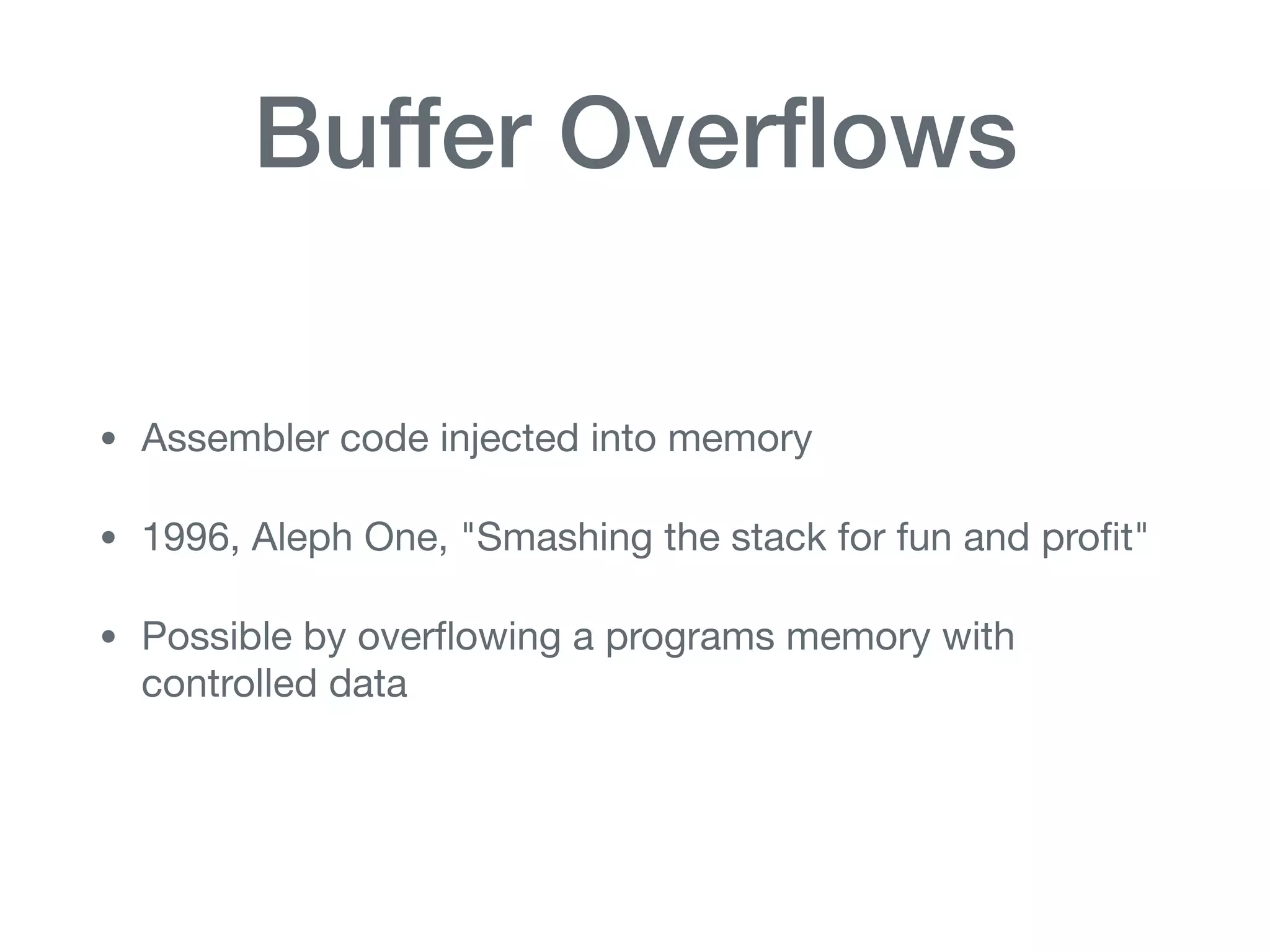 Buffer Overflows

• Assembler code injected into memory

• 1996, Aleph One, "Smashing the stack for fun and profit"

• Possible by overflowing a programs memory with controlled data